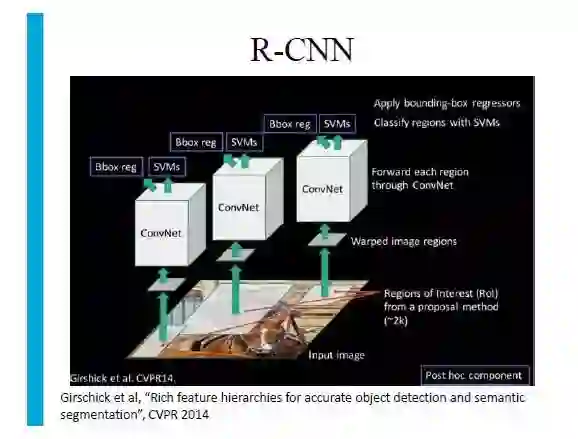 R-CNN

Apply bounding-box regressors

Classify regions with SVMs

Bbox reg SVMs

Bbox reg SVMs

Bbox reg SVMs

ConvNet

ConvNet

ConvNet

Forward each region through ConvNet

Warped image regions

Regions of Interest (RoI) from a proposal method (~2k)

Input image

Girshick et al. CVPR14.

Post hoc component

Girschick et al, "Rich feature hierarchies for accurate object detection and semantic segmentation", CVPR 2014